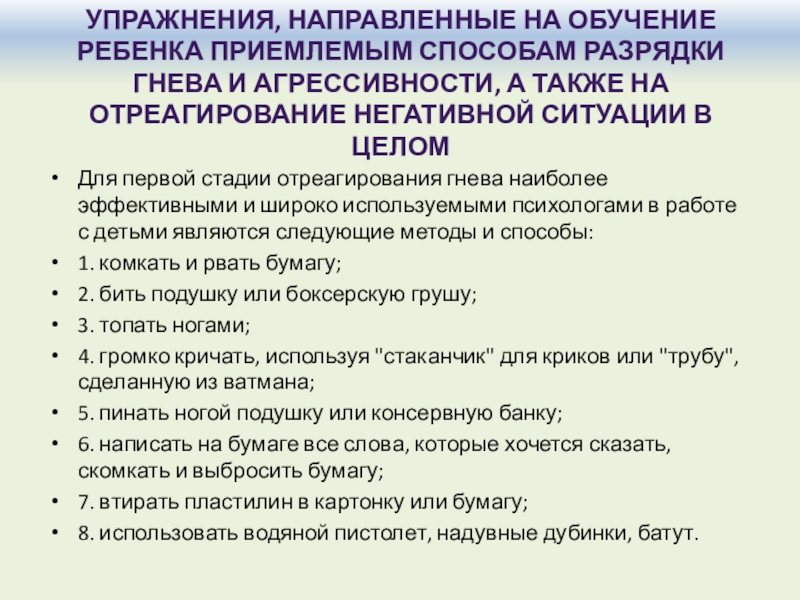 УПРАЖНЕНИЯ, НАПРАВЛЕННЫЕ НА ОБУЧЕНИЕ РЕБЕНКА ПРИЕМЛЕМЫМ СПОСОБАМ РАЗРЯДКИ ГНЕВА И АГРЕССИВНОСТИ, А ТАКЖЕ НА ОТРЕАГИРОВАНИЕ НЕГАТИВНОЙ СИТУАЦИИ В ЦЕЛОМ

• Для первой стадии отреагирования гнева наиболее эффективными и широко используемыми психологами в работе с детьми являются следующие методы и способы:
• 1. комкать и рвать бумагу;
• 2. бить подушку или боксерскую грушу;
• 3. топать ногами;
• 4. громко кричать, используя "стаканчик" для криков или "трубу", сделанную из ватмана;
• 5. пинать ногой подушку или консервную банку;
• 6. написать на бумаге все слова, которые хочется сказать, скомкать и выбросить бумагу;
• 7. втирать пластилин в картонку или бумагу;
• 8. использовать водяной пистолет, надувные дубинки, батут.